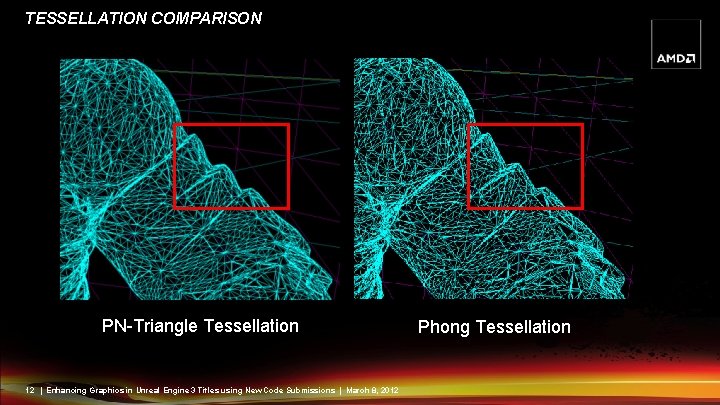 TESSELLATION COMPARISON

AMD

PN-Triangle Tessellation

Phong Tessellation

12 | Enhancing Graphics in Unreal Engine 3 Titles using New Code Submissions | March 8, 2012